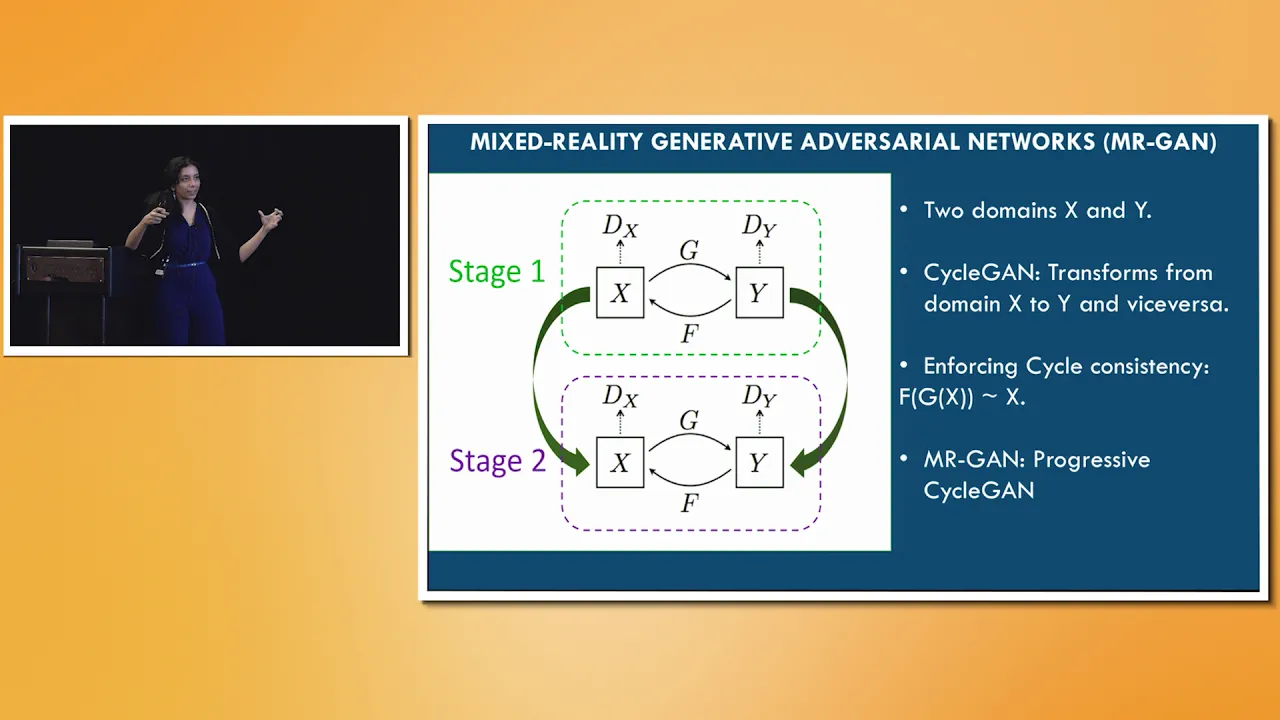 MIXED-REALITY GENERATIVE ADVERSARIAL NETWORKS (MR-GAN)

Stage 1

$D_X$ $D_Y$

$G$

$X$ $Y$

$F$

Stage 2

$D_X$ $D_Y$

$G$

$X$ $Y$

$F$

• Two domains X and Y.

• CycleGAN: Transforms from domain X to Y and viceversa.

• Enforcing Cycle consistency: F(G(X)) ~ X.

• MR-GAN: Progressive CycleGAN